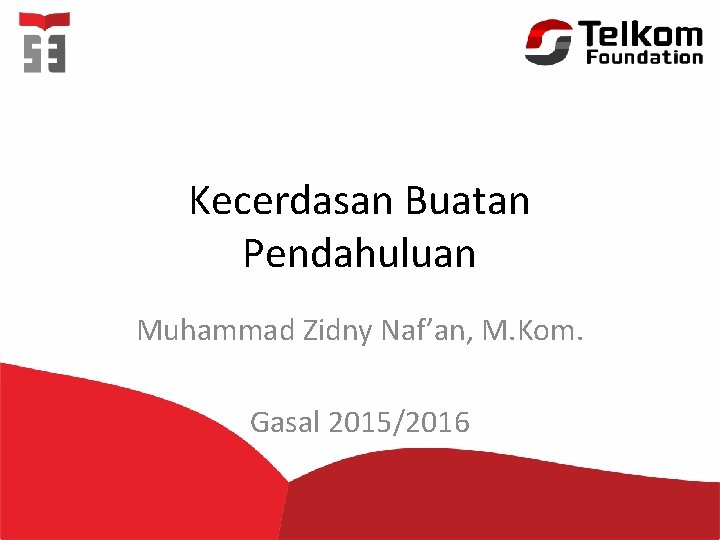 Telkom Foundation

Kecerdasan Buatan
Pendahuluan

Muhammad Zidny Naf’an, M.Kom.

Gasal 2015/2016